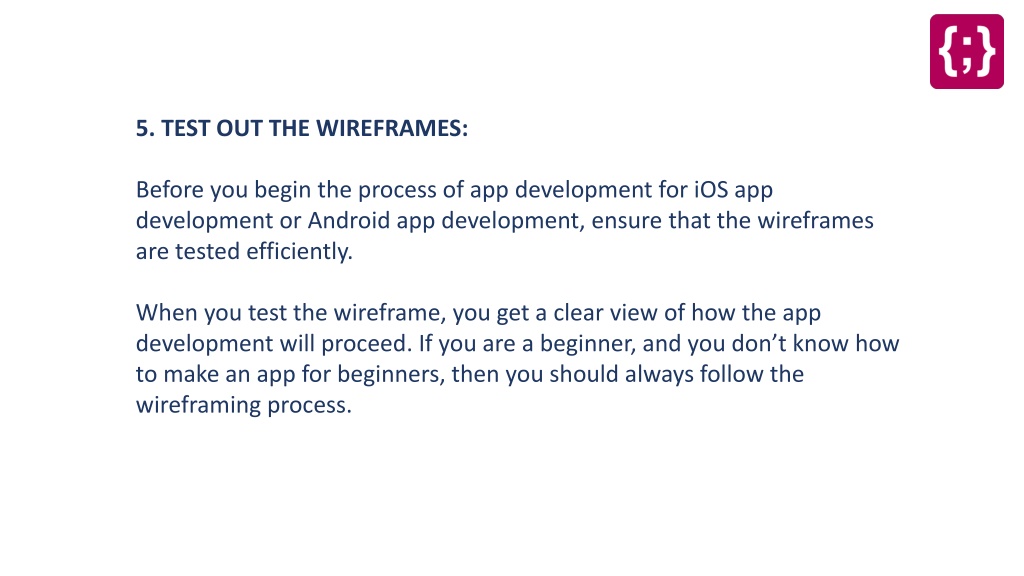 {;}

5. TEST OUT THE WIREFRAMES:

Before you begin the process of app development for iOS app development or Android app development, ensure that the wireframes are tested efficiently.

When you test the wireframe, you get a clear view of how the app development will proceed. If you are a beginner, and you don’t know how to make an app for beginners, then you should always follow the wireframing process.